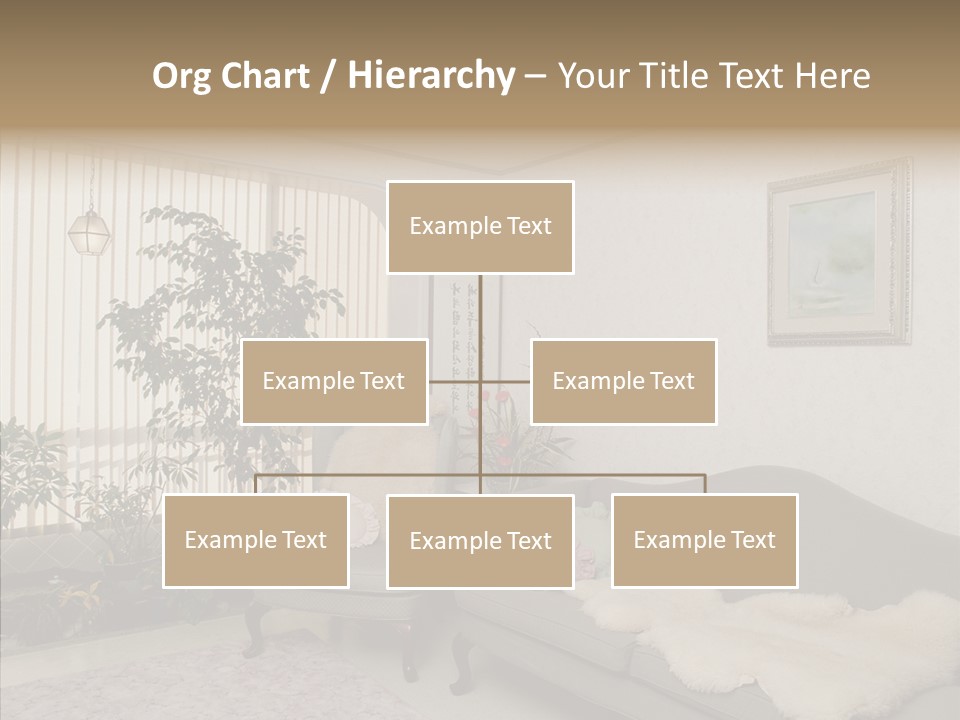 Org Chart / Hierarchy – Your Title Text Here

Example Text

Example Text

Example Text

Example Text

Example Text

Example Text